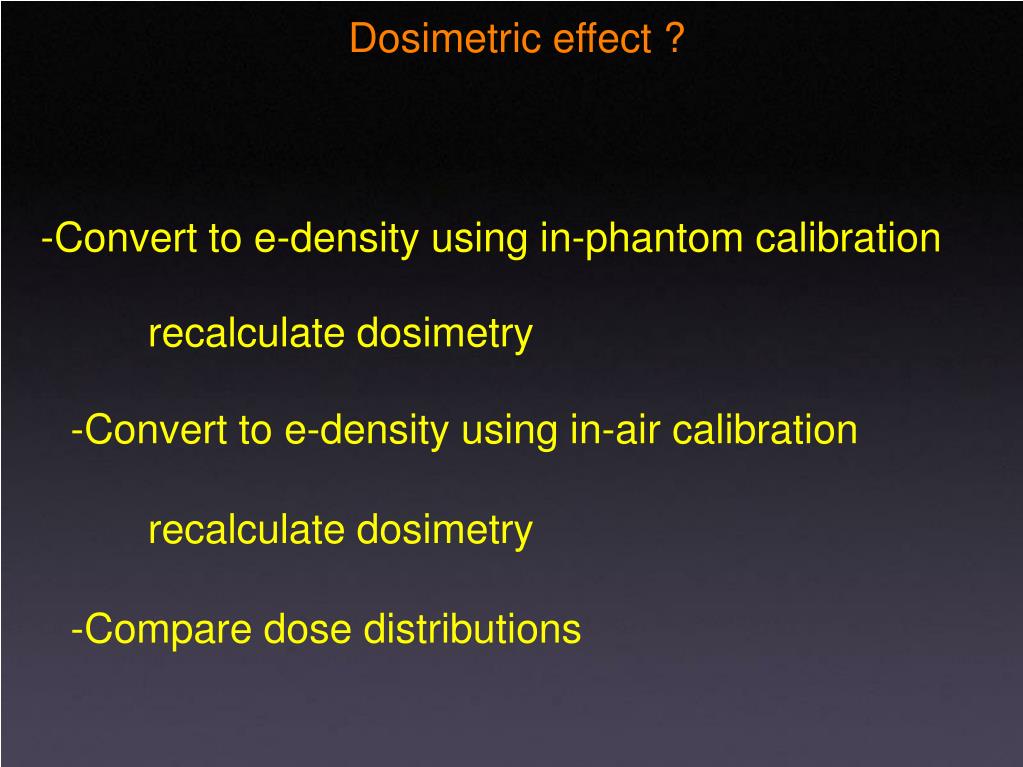 Dosimetric effect ?

-Convert to e-density using in-phantom calibration

recalculate dosimetry

-Convert to e-density using in-air calibration

recalculate dosimetry

-Compare dose distributions